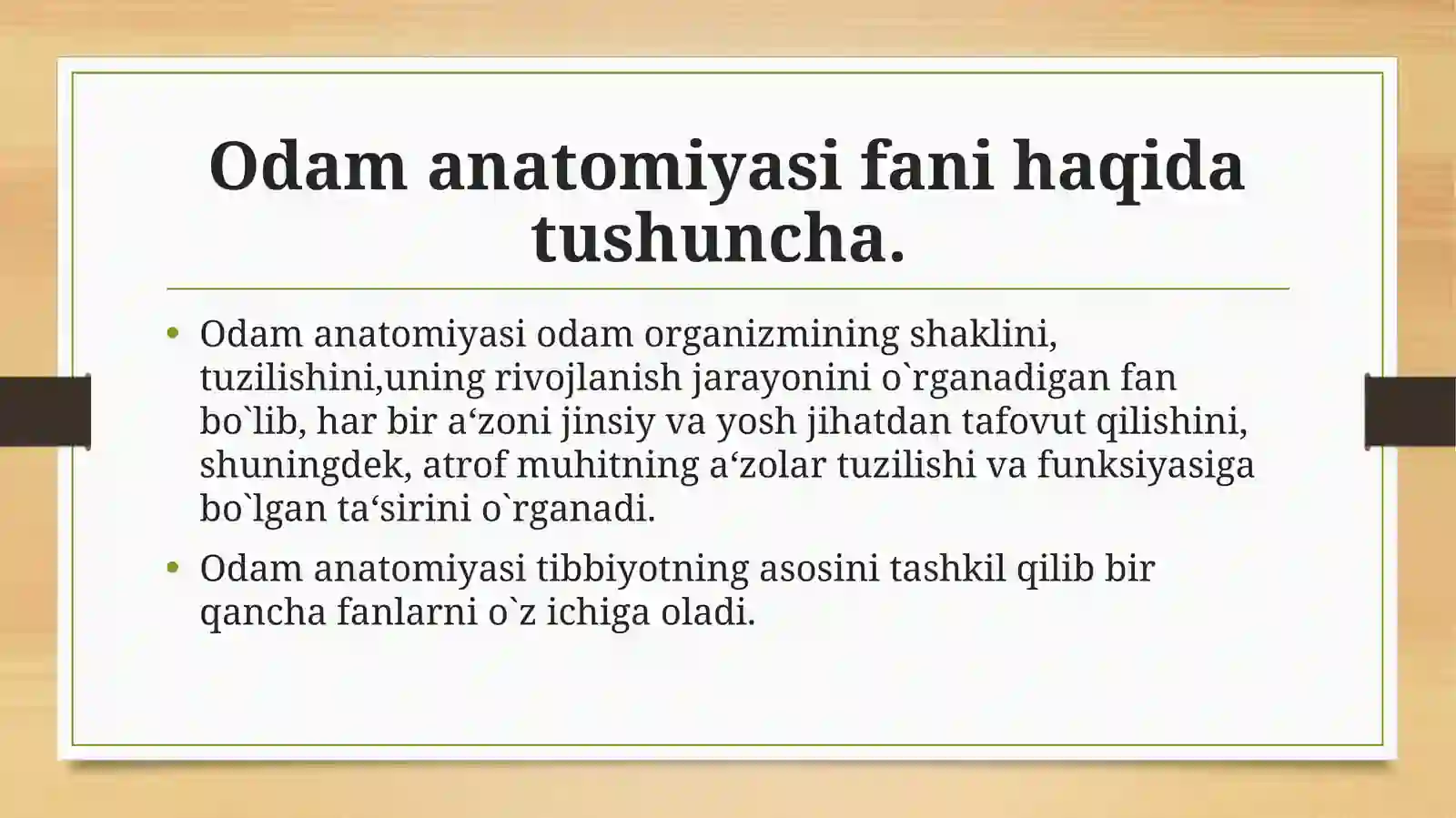 Odam anatomiyasi fani haqida tushuncha.

• Odam anatomiyasi odam organizmining shaklini, tuzilishini,uning rivojlanish jarayonini o`rganadigan fan bo`lib, har bir a‘zoni jinsiy va yosh jihatdan tafovut qilishini, shuningdek, atrof muhitning a‘zolar tuzilishi va funksiyasiga bo`lgan ta‘sirini o`rganadi.

• Odam anatomiyasi tibbiyotning asosini tashkil qilib bir qancha fanlarni o`z ichiga oladi.